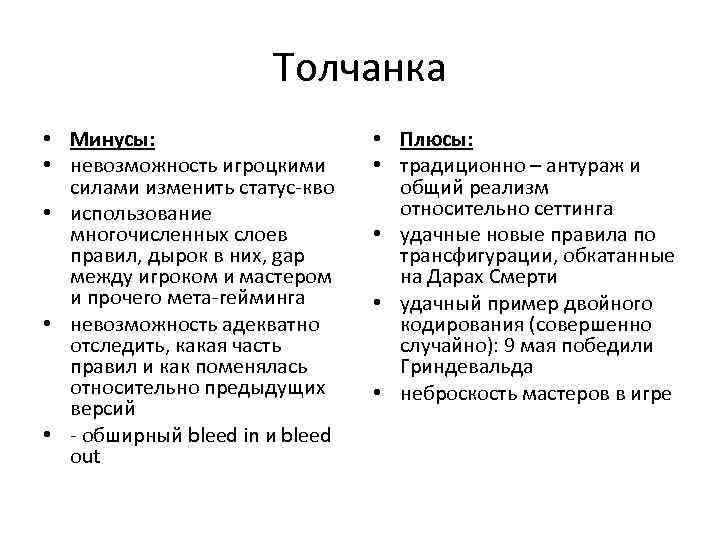 Толчанка

• Минусы:
• невозможность игроцкими силами изменить статус-кво
• использование многочисленных слоев правил, дырок в них, gap между игроком и мастером и прочего мета-гейминга
• невозможность адекватно отследить, какая часть правил и как поменялась относительно предыдущих версий
• - обширный bleed in и bleed out

• Плюсы:
• традиционно – антураж и общий реализм относительно сеттинга
• удачные новые правила по трансфигурации, обкатанные на Дарах Смерти
• удачный пример двойного кодирования (совершенно случайно): 9 мая победили Гриндевальда
• неброскость мастеров в игре